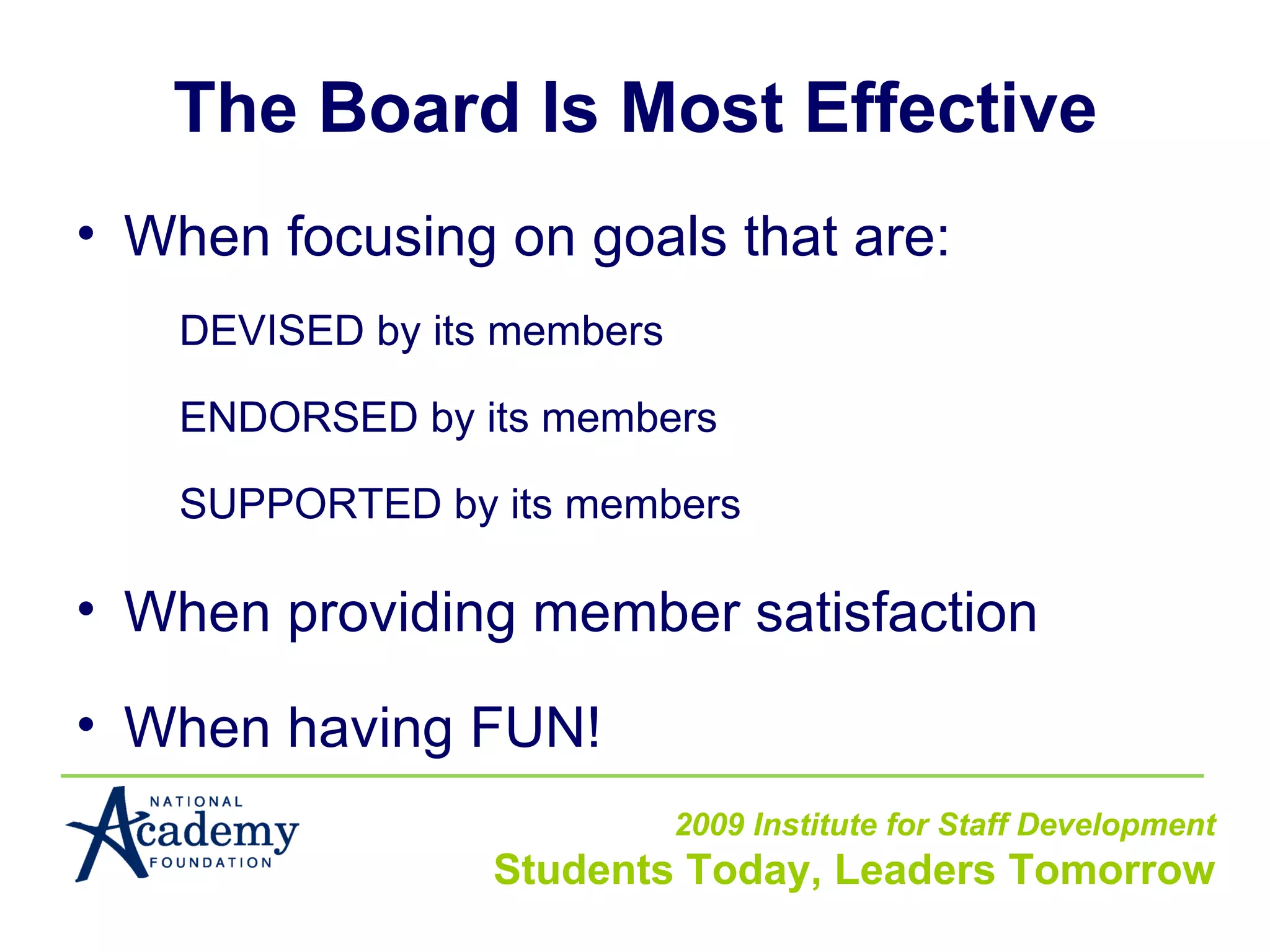 The Board Is Most Effective

• When focusing on goals that are:

DEVISED by its members

ENDORSED by its members

SUPPORTED by its members

• When providing member satisfaction

• When having FUN!

NATIONAL Academy FOUNDATION

2009 Institute for Staff Development
Students Today, Leaders Tomorrow